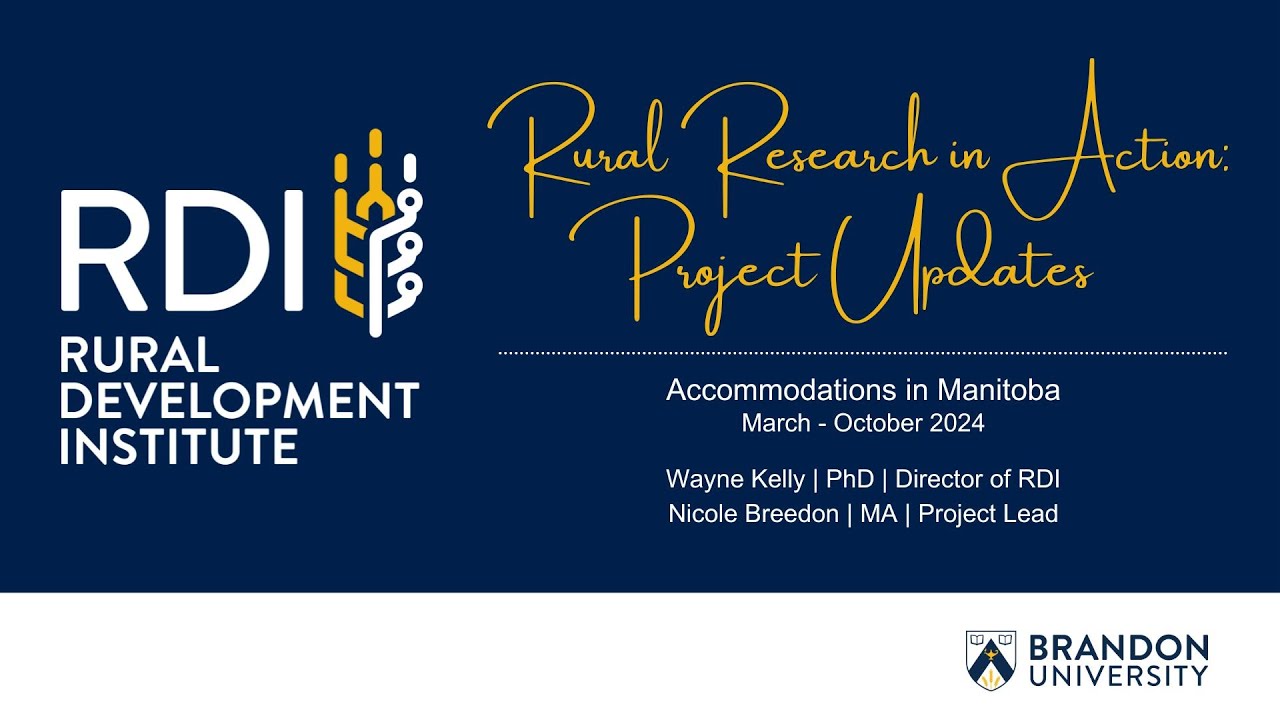 RDI
RURAL DEVELOPMENT INSTITUTE

Rural Research in Action: Project Updates

Accommodations in Manitoba
March - October 2024

Wayne Kelly | PhD | Director of RDI
Nicole Breedon | MA | Project Lead

BRANDON UNIVERSITY